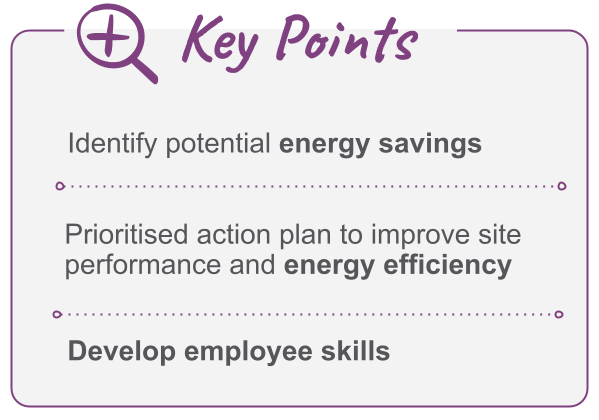 Key Points

Identify potential energy savings

Prioritised action plan to improve site performance and energy efficiency

Develop employee skills